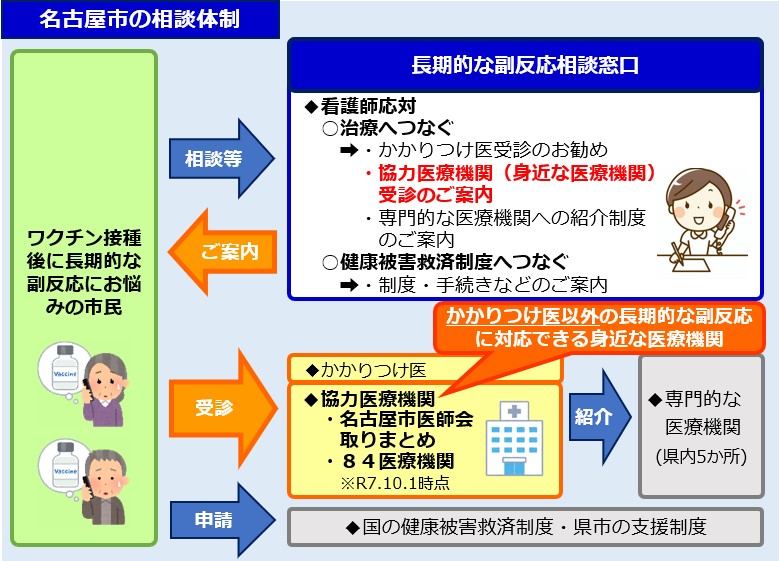 名古屋市の相談体制

ワクチン接種後に長期的な副反応にお悩みの市民

Vaccine

Vaccine

相談等

ご案内

受診

申請

長期的な副反応相談窓口

◆看護師応対
○治療へつなぐ
➡・かかりつけ医受診のお勧め
・協力医療機関（身近な医療機関）受診のご案内
・専門的な医療機関への紹介制度のご案内
○健康被害救済制度へつなぐ
➡・制度・手続きなどのご案内

かかりつけ医以外の長期的な副反応に対応できる身近な医療機関

◆かかりつけ医

◆協力医療機関
・名古屋市医師会取りまとめ
・８４医療機関
※R7.10.1時点

紹介

◆専門的な医療機関
(県内5か所)

◆国の健康被害救済制度・県市の支援制度